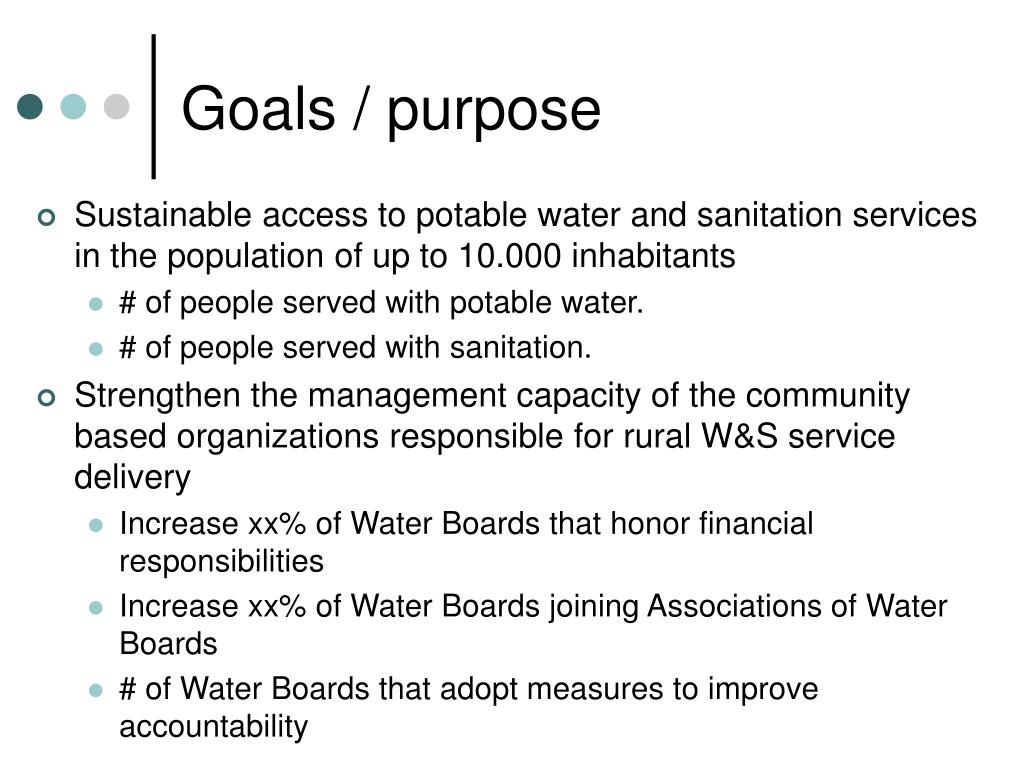 Goals / purpose

Sustainable access to potable water and sanitation services in the population of up to 10.000 inhabitants

# of people served with potable water.

# of people served with sanitation.

Strengthen the management capacity of the community based organizations responsible for rural W&S service delivery

Increase xx% of Water Boards that honor financial responsibilities

Increase xx% of Water Boards joining Associations of Water Boards

# of Water Boards that adopt measures to improve accountability